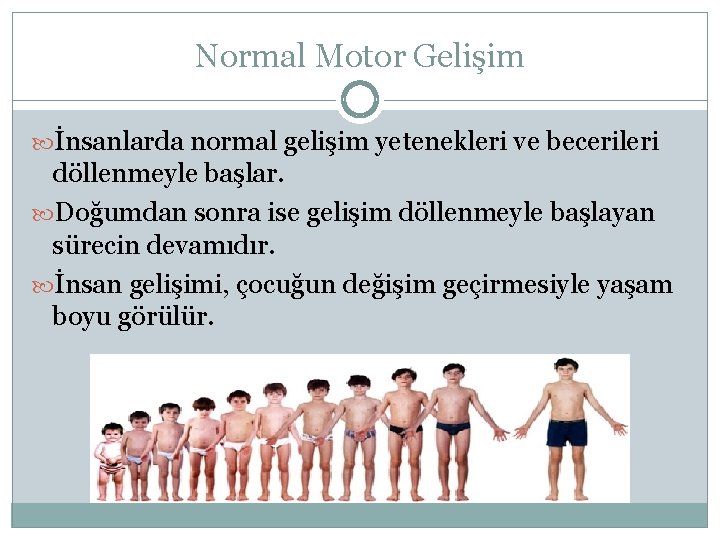 Normal Motor Gelişim

İnsanlarda normal gelişim yetenekleri ve becerileri döllenmeyle başlar.

Doğumdan sonra ise gelişim döllenmeyle başlayan sürecin devamıdır.

İnsan gelişimi, çocuğun değişim geçirmesiyle yaşam boyu görülür.